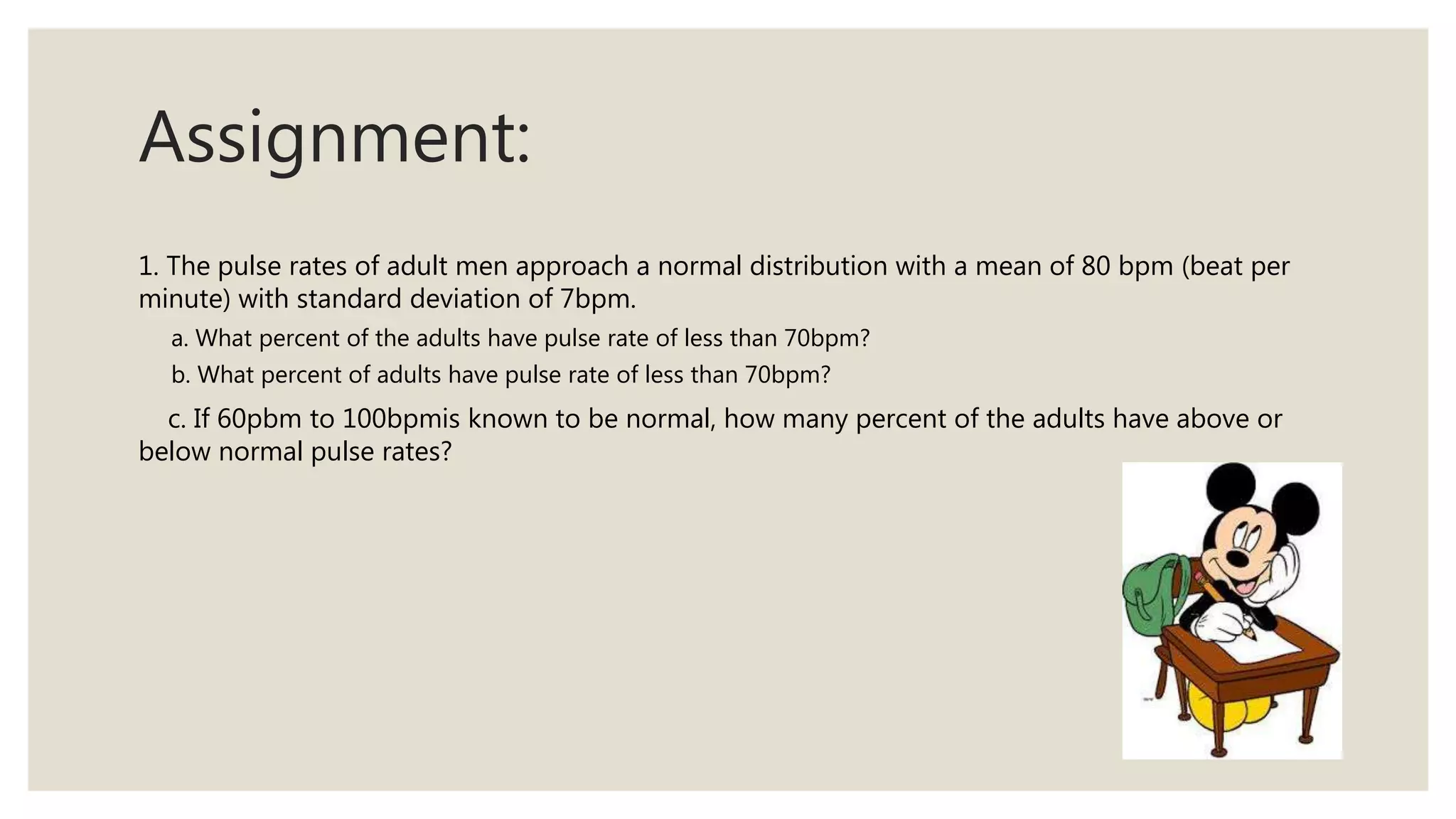 Assignment:

1. The pulse rates of adult men approach a normal distribution with a mean of 80 bpm (beat per minute) with standard deviation of 7bpm.

a. What percent of the adults have pulse rate of less than 70bpm?

b. What percent of adults have pulse rate of less than 70bpm?

c. If 60pbm to 100bpmis known to be normal, how many percent of the adults have above or below normal pulse rates?